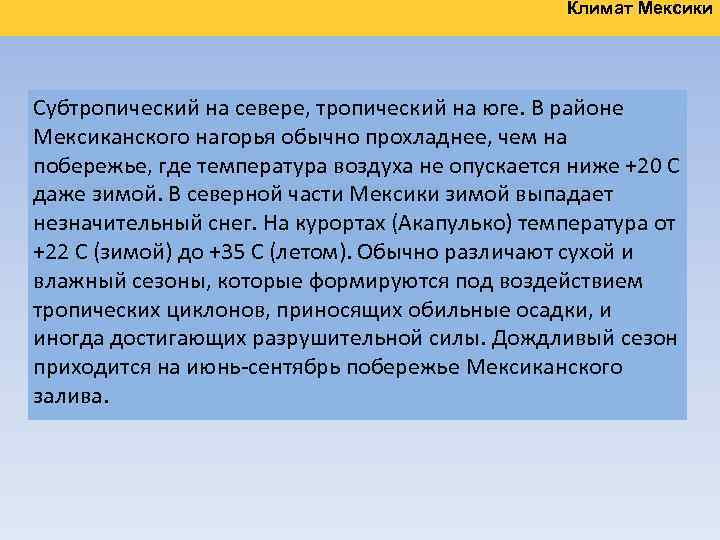 Климат Мексики

Субтропический на севере, тропический на юге. В районе Мексиканского нагорья обычно прохладнее, чем на побережье, где температура воздуха не опускается ниже +20 С даже зимой. В северной части Мексики зимой выпадает незначительный снег. На курортах (Акапулько) температура от +22 С (зимой) до +35 С (летом). Обычно различают сухой и влажный сезоны, которые формируются под воздействием тропических циклонов, приносящих обильные осадки, и иногда достигающих разрушительной силы. Дождливый сезон приходится на июнь-сентябрь побережье Мексиканского залива.